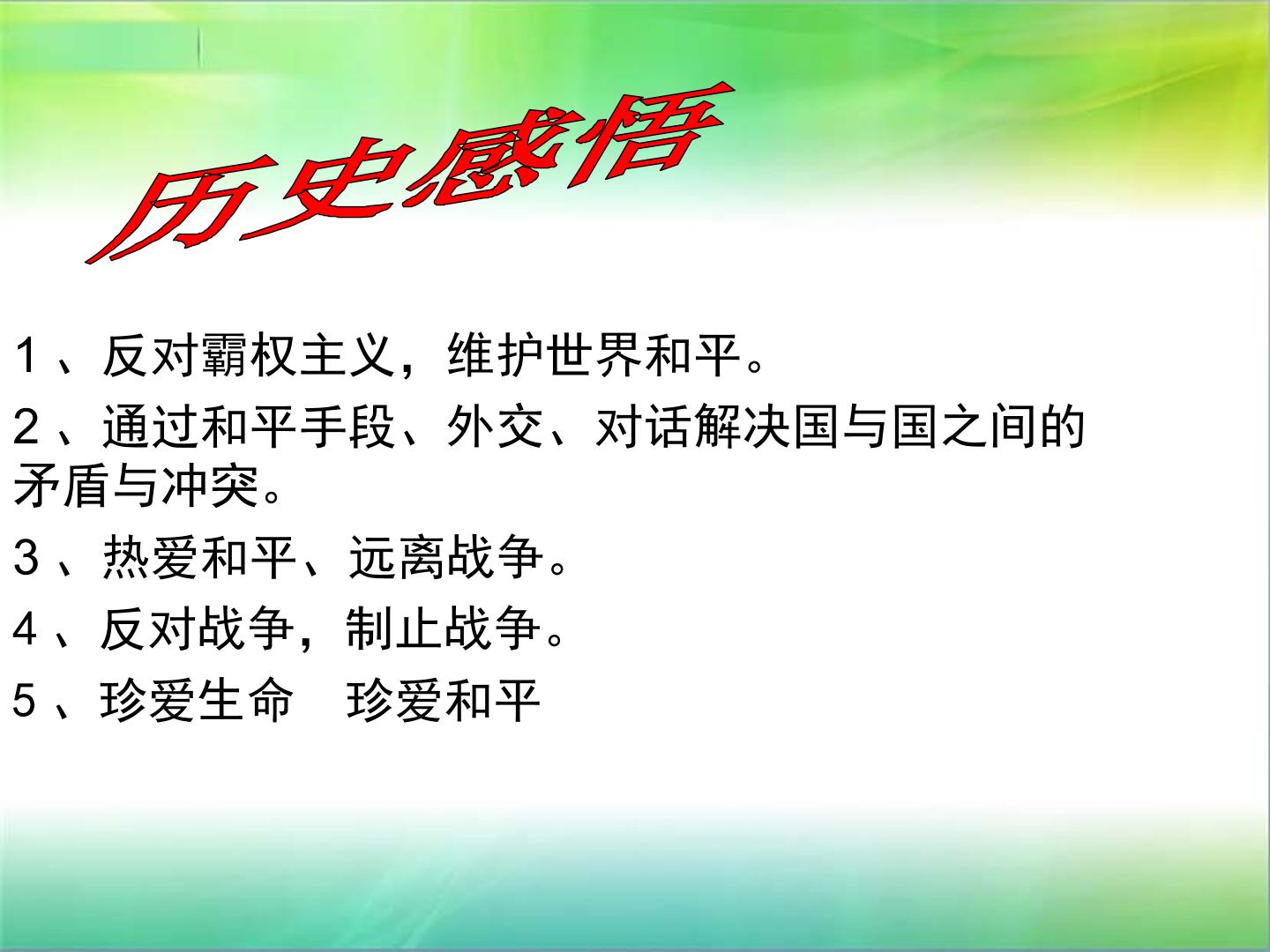 历史感悟

1、反对霸权主义，维护世界和平。

2、通过和平手段、外交、对话解决国与国之间的矛盾与冲突。

3、热爱和平、远离战争。

4、反对战争，制止战争。

5、珍爱生命　珍爱和平